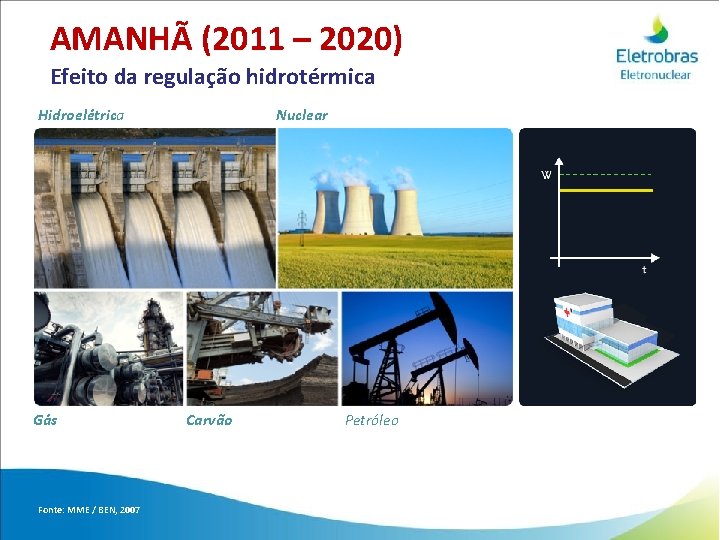 AMANHÃ (2011 – 2020)
Efeito da regulação hidrotérmica

Eletrobras
Eletronuclear

Hidroelétrica
Nuclear

W
t

Gás
Carvão
Petróleo

Fonte: MME / BEN, 2007